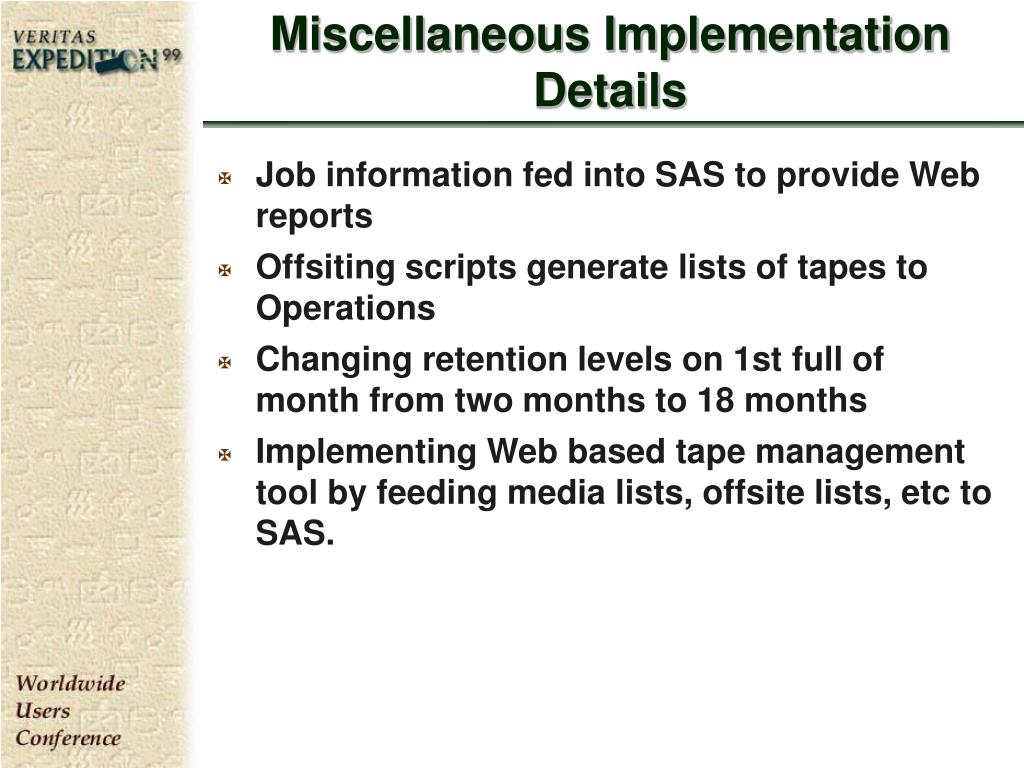 VERITAS EXPEDITION 99

Miscellaneous Implementation Details

Job information fed into SAS to provide Web reports

Offsiting scripts generate lists of tapes to Operations

Changing retention levels on 1st full of month from two months to 18 months

Implementing Web based tape management tool by feeding media lists, offsite lists, etc to SAS.

Worldwide Users Conference